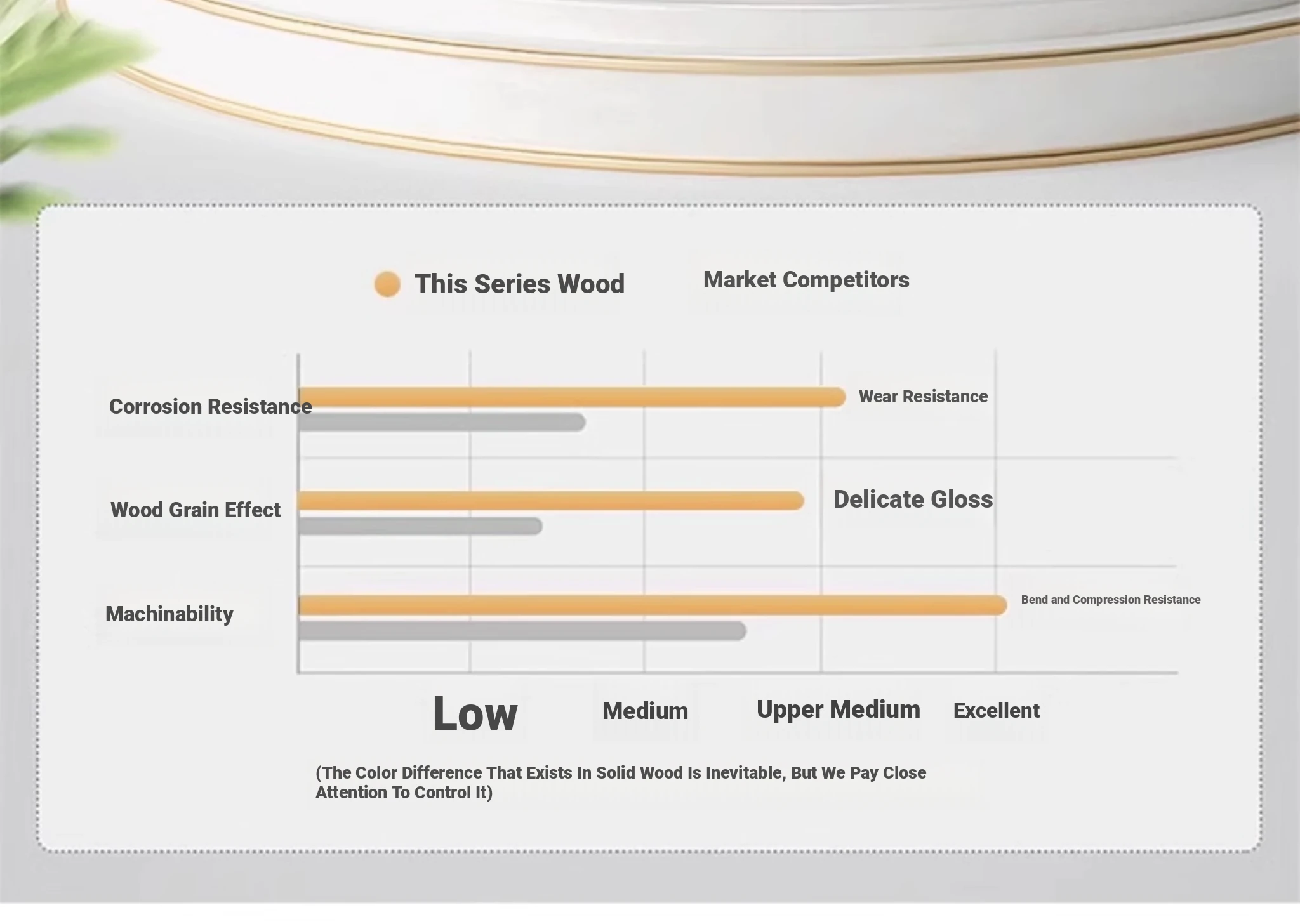 This Series Wood Market Competitors

Corrosion Resistance

Wear Resistance

Wood Grain Effect

Delicate Gloss

Machinability

Bend and Compression Resistance

Low Medium Upper Medium Excellent

(The Color Difference That Exists In Solid Wood Is Inevitable, But We Pay Close Attention To Control It)